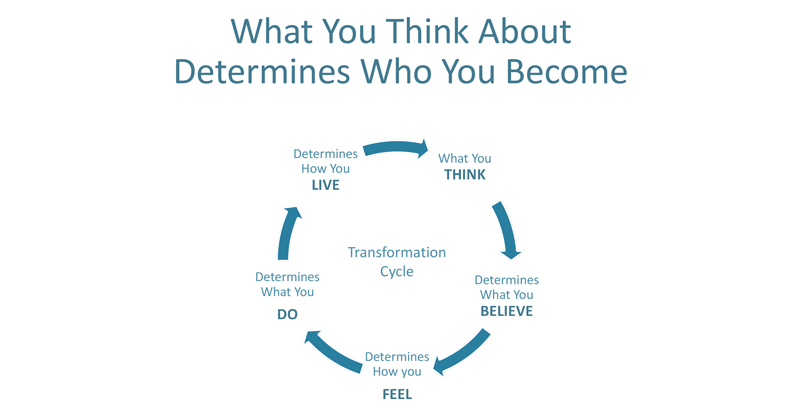 What You Think About Determines Who You Become

What You
THINK

Determines
What You
BELIEVE

Determines
How you
FEEL

Determines
What You
DO

Determines
How You
LIVE

Transformation
Cycle